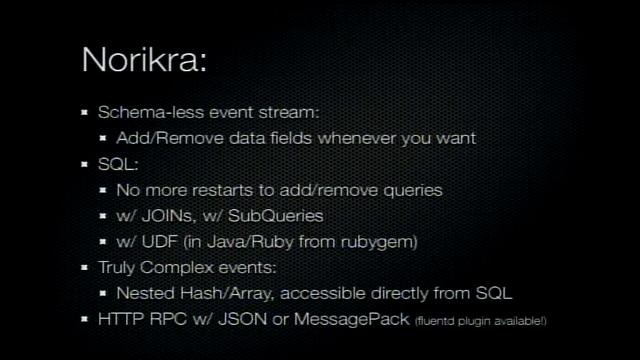 Norikra:

- Schema-less event stream:
  - Add/Remove data fields whenever you want
- SQL:
  - No more restarts to add/remove queries
  - w/ JOINs, w/ SubQueries
  - w/ UDF (in Java/Ruby from rubygem)
- Truly Complex events:
  - Nested Hash/Array, accessible directly from SQL
- HTTP RPC w/ JSON or MessagePack (fluentd plugin available!)